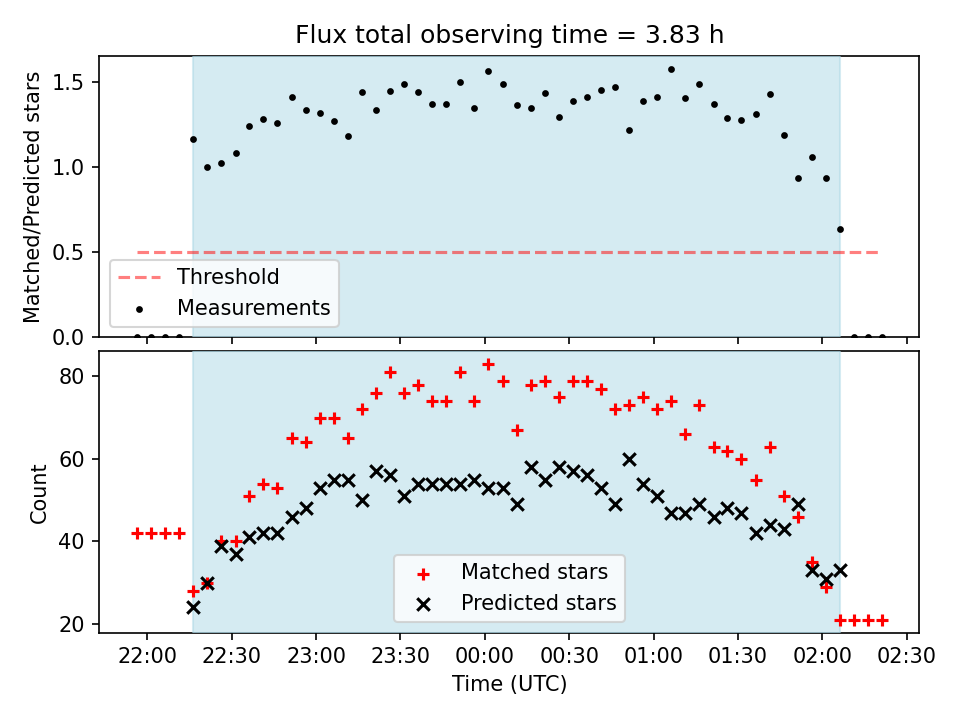 Flux total observing time = 3.83 h

Matched/Predicted stars

1.5
1.0
0.5
0.0

Threshold
Measurements

Count

80
60
40
20

Matched stars
Predicted stars

22:00
22:30
23:00
23:30
00:00
00:30
01:00
01:30
02:00
02:30

Time (UTC)